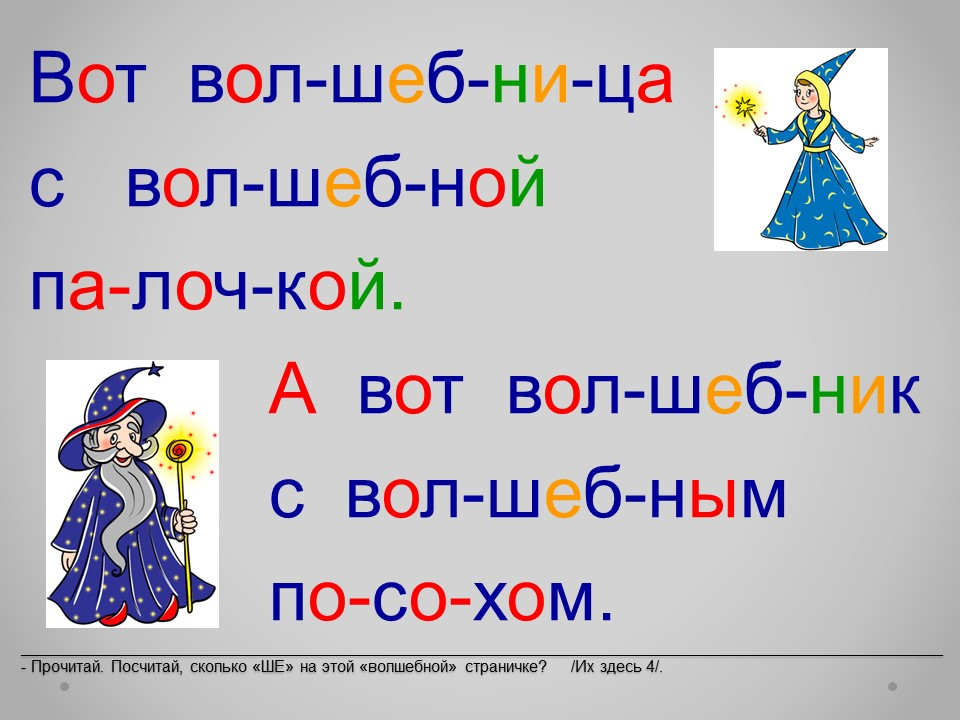 Вот вол-шеб-ни-ца с вол-шеб-ной па-лоч-кой.

А вот вол-шеб-ник с вол-шеб-ным по-со-хом.

- Прочитай. Посчитай, сколько «ШЕ» на этой «волшебной» страничке? /Их здесь 4/.